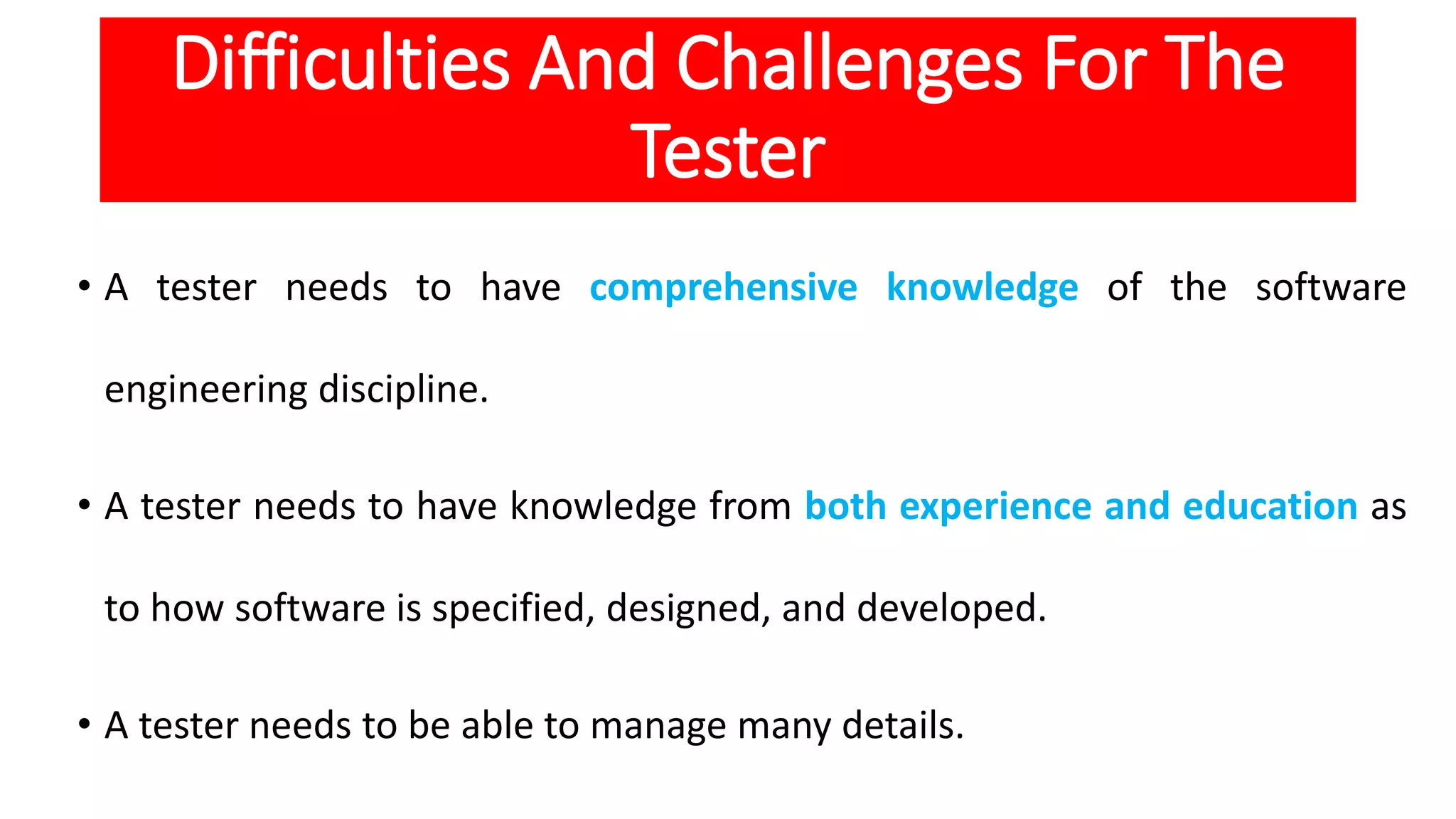 Difficulties And Challenges For The Tester

• A tester needs to have comprehensive knowledge of the software engineering discipline.

• A tester needs to have knowledge from both experience and education as to how software is specified, designed, and developed.

• A tester needs to be able to manage many details.